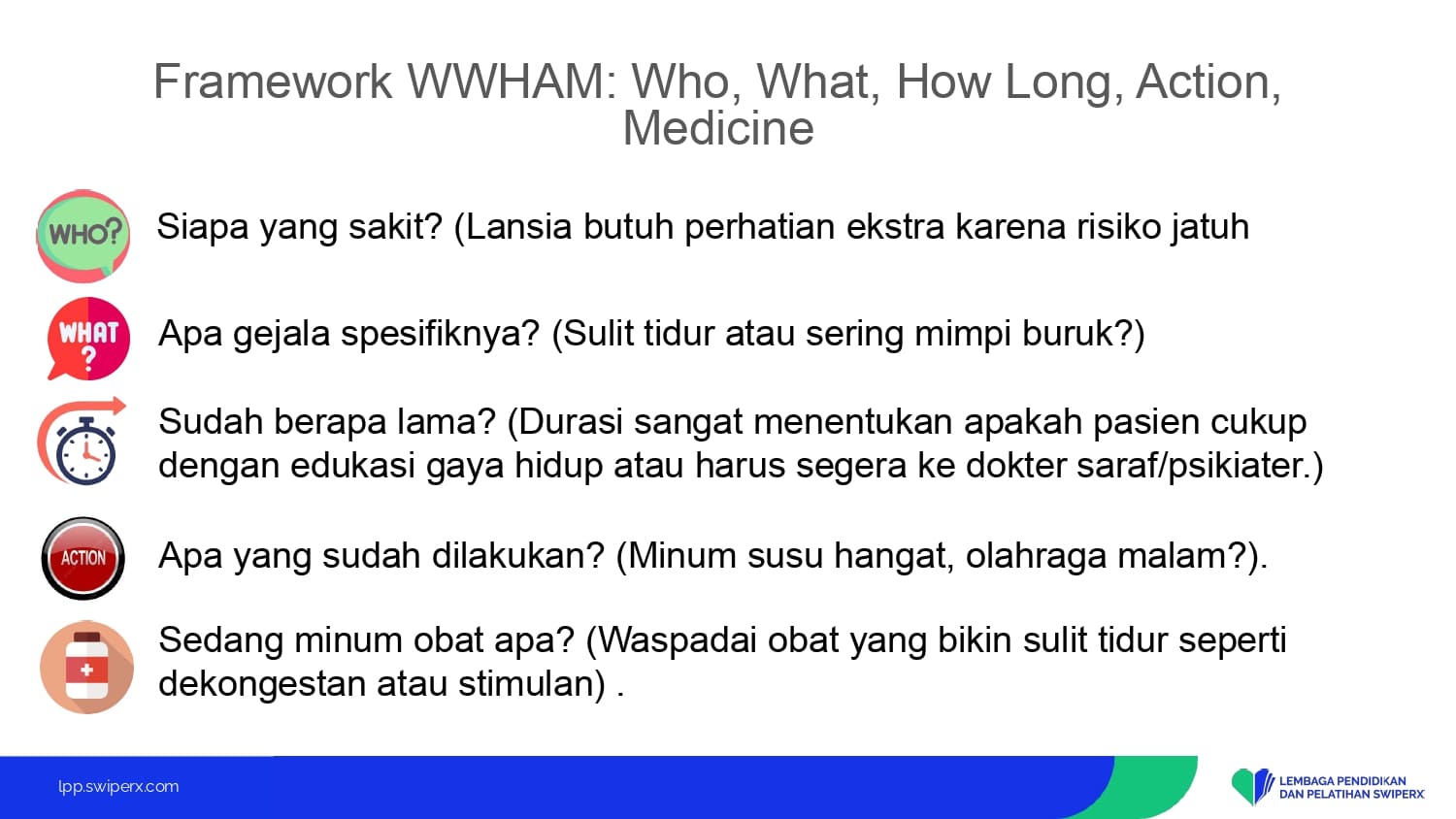 Framework WWHAM: Who, What, How Long, Action, Medicine

WHO?

Siapa yang sakit? (Lansia butuh perhatian ekstra karena risiko jatuh

WHAT ?

Apa gejala spesifiknya? (Sulit tidur atau sering mimpi buruk?)

Sudah berapa lama? (Durasi sangat menentukan apakah pasien cukup dengan edukasi gaya hidup atau harus segera ke dokter saraf/psikiater.)

ACTION

Apa yang sudah dilakukan? (Minum susu hangat, olahraga malam?).

Sedang minum obat apa? (Waspadai obat yang bikin sulit tidur seperti dekongestan atau stimulan) .

lpp.swiperx.com

LEMBAGA PENDIDIKAN DAN PELATIHAN SWIPERX